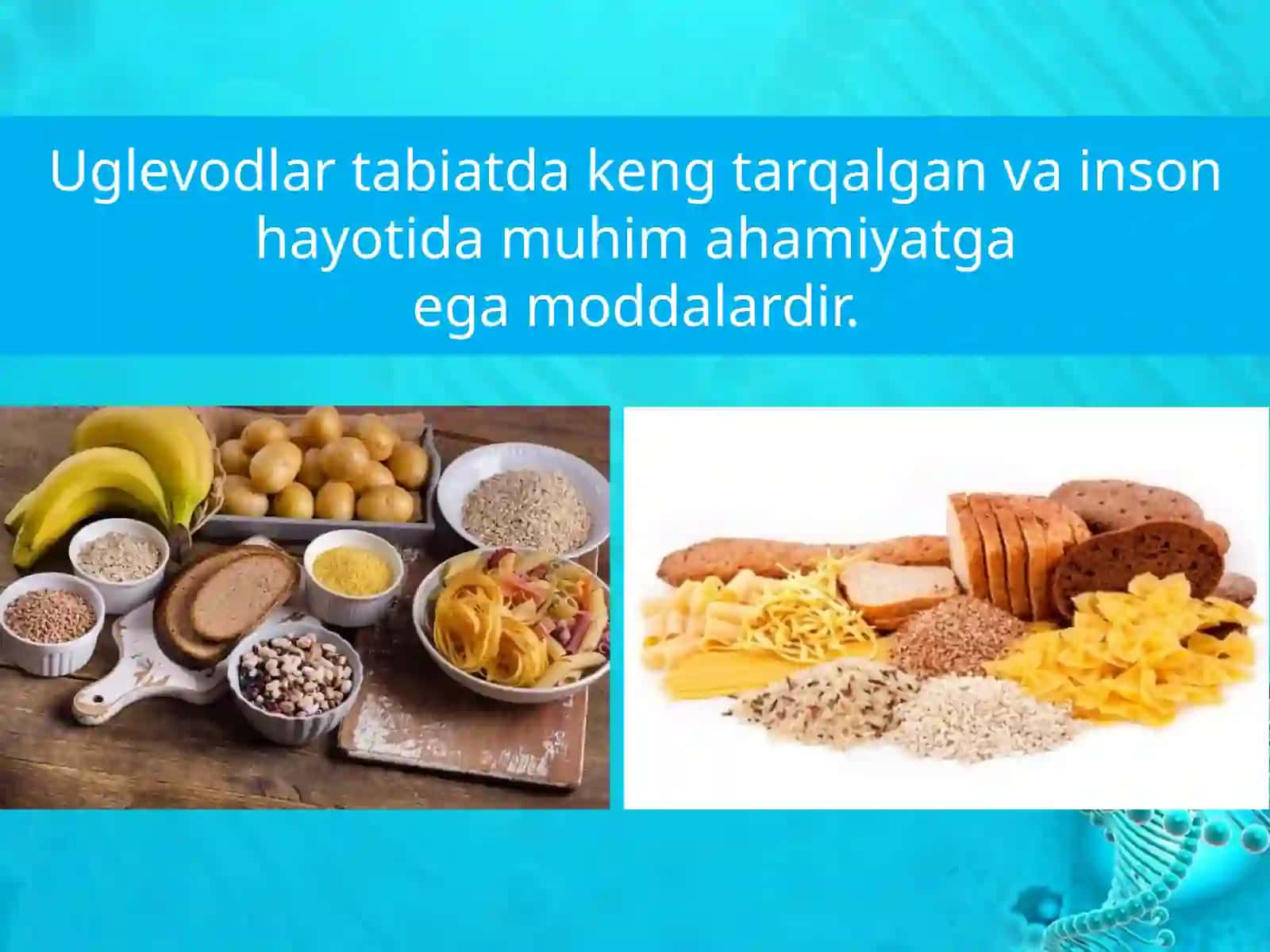 Uglevodlar tabiatda keng tarqalgan va inson hayotida muhim ahamiyatga ega moddalardir.